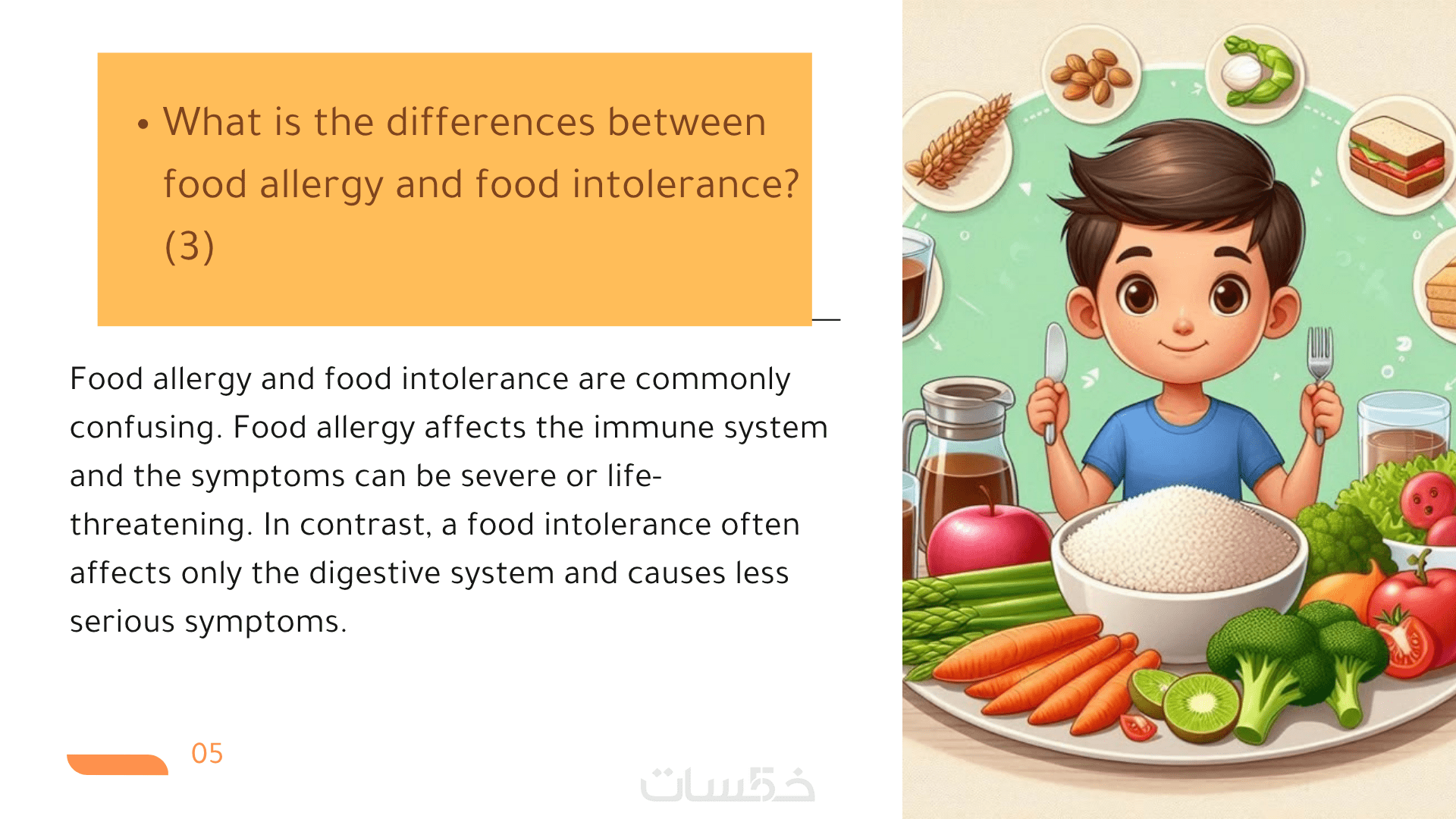 • What is the differences between food allergy and food intolerance? (3)

Food allergy and food intolerance are commonly confusing. Food allergy affects the immune system and the symptoms can be severe or life-threatening. In contrast, a food intolerance often affects only the digestive system and causes less serious symptoms.

05

خمسات